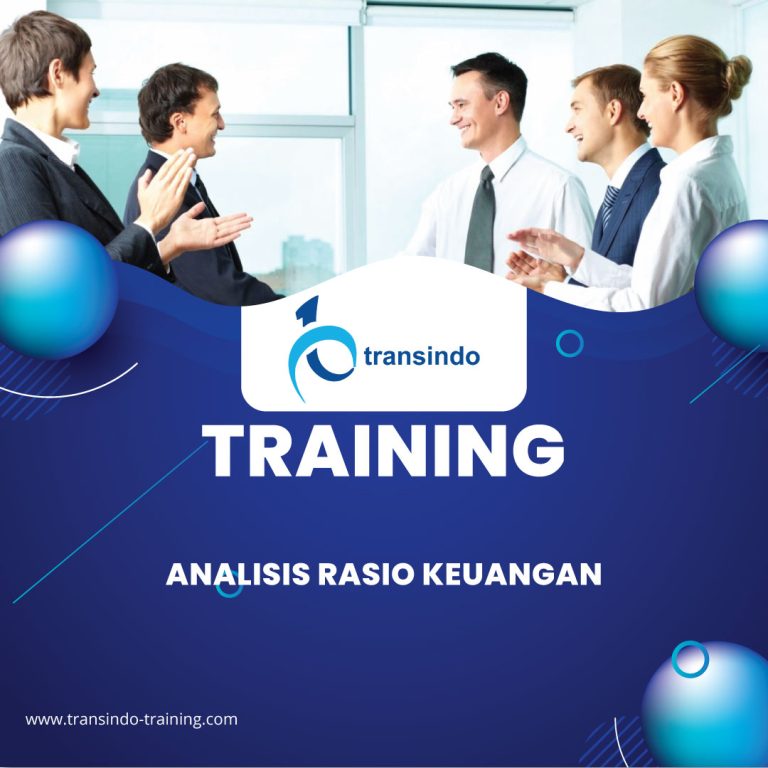 transindo

TRAINING

ANALISIS RASIO KEUANGAN

www.transindo-training.com